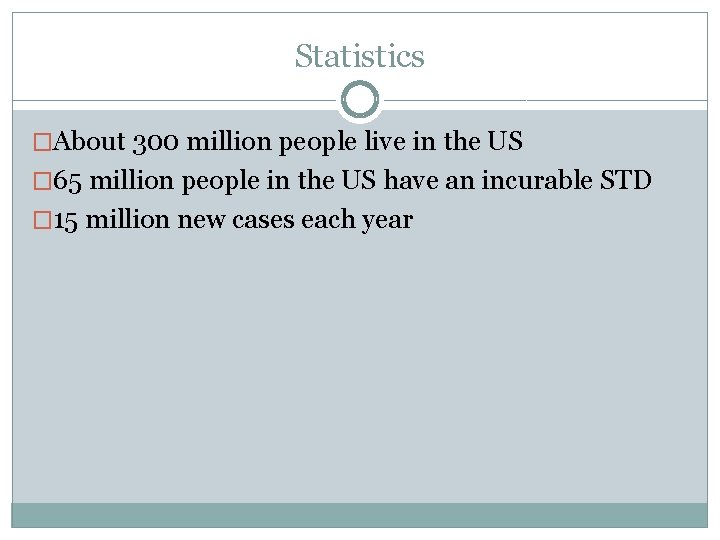 Statistics

□About 300 million people live in the US

□65 million people in the US have an incurable STD

□15 million new cases each year